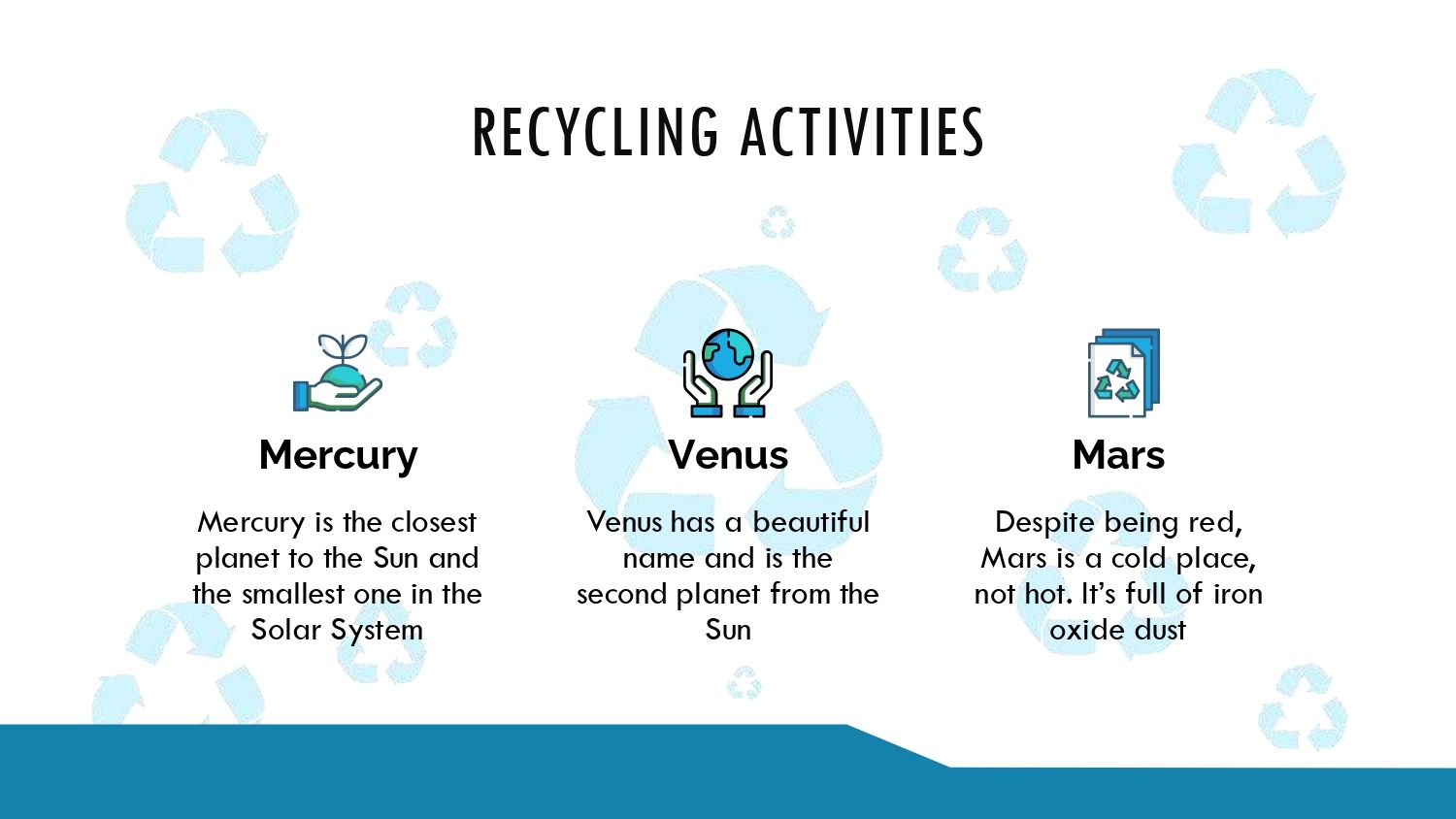 RECYCLING ACTIVITIES

Mercury

Mercury is the closest planet to the Sun and the smallest one in the Solar System

Venus

Venus has a beautiful name and is the second planet from the Sun

Mars

Despite being red, Mars is a cold place, not hot. It's full of iron oxide dust